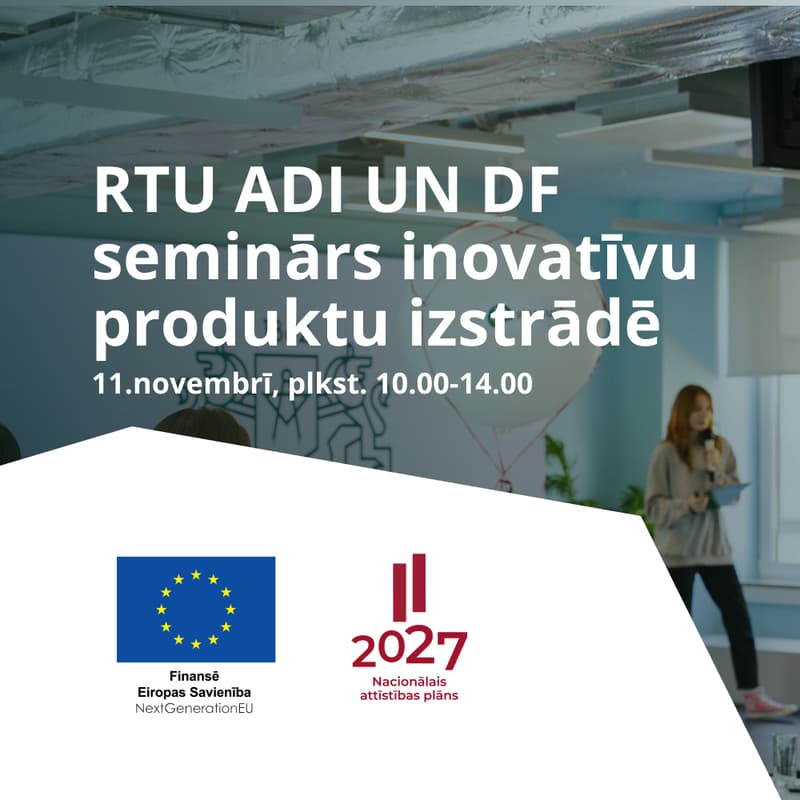 RTU ADI UN DF seminārs inovatīvu produktu izstrādē
11.novembrī, plkst. 10.00-14.00

Finansē
Eiropas Savienība
NextGenerationEU

2027
Nacionālais attīstības plāns